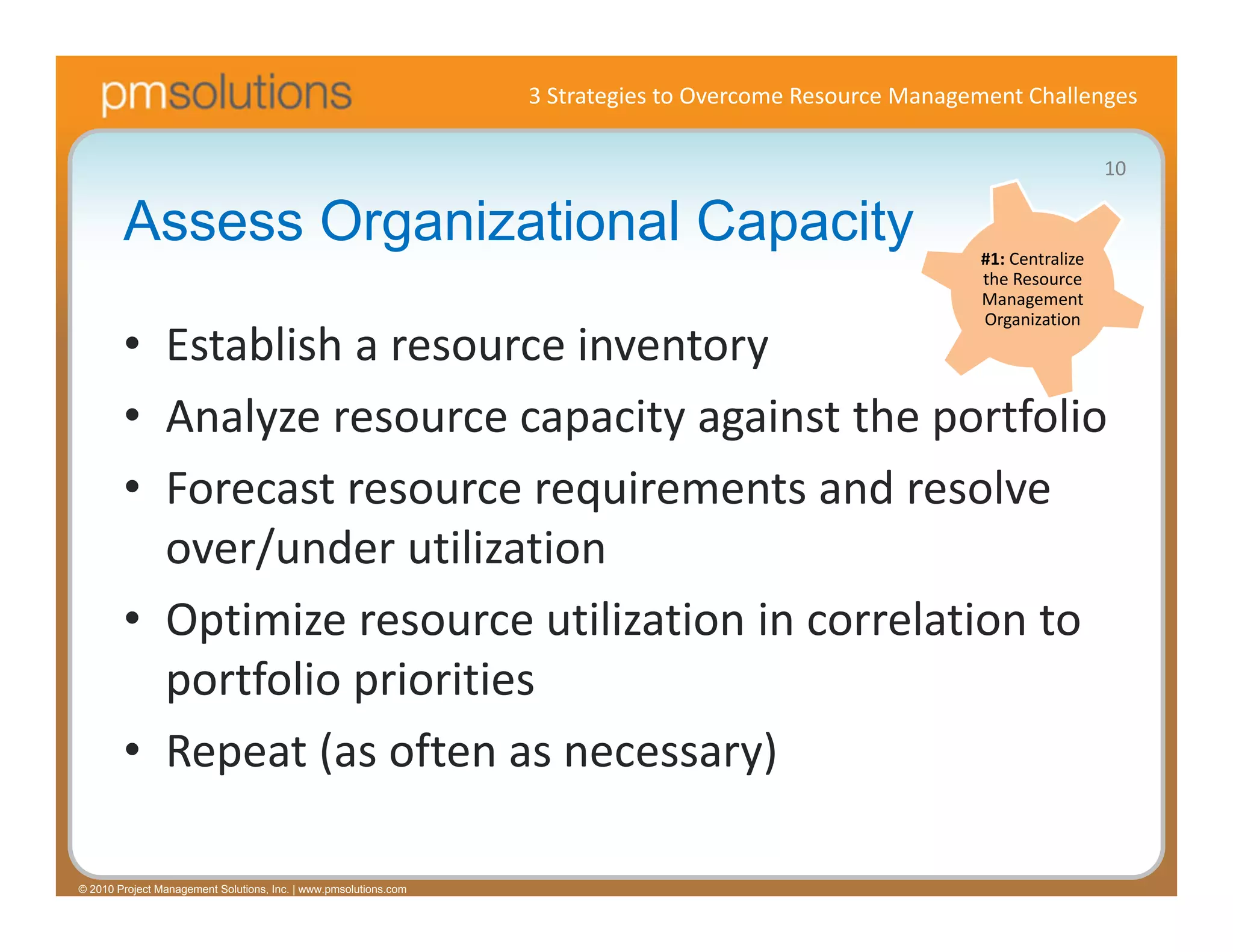 pmsolutions

3 Strategies to Overcome Resource Management Challenges

10

Assess Organizational Capacity

#1: Centralize the Resource Management Organization

• Establish a resource inventory
• Analyze resource capacity against the portfolio
• Forecast resource requirements and resolve over/under utilization
• Optimize resource utilization in correlation to portfolio priorities
• Repeat (as often as necessary)

© 2010 Project Management Solutions, Inc. | www.pmsolutions.com